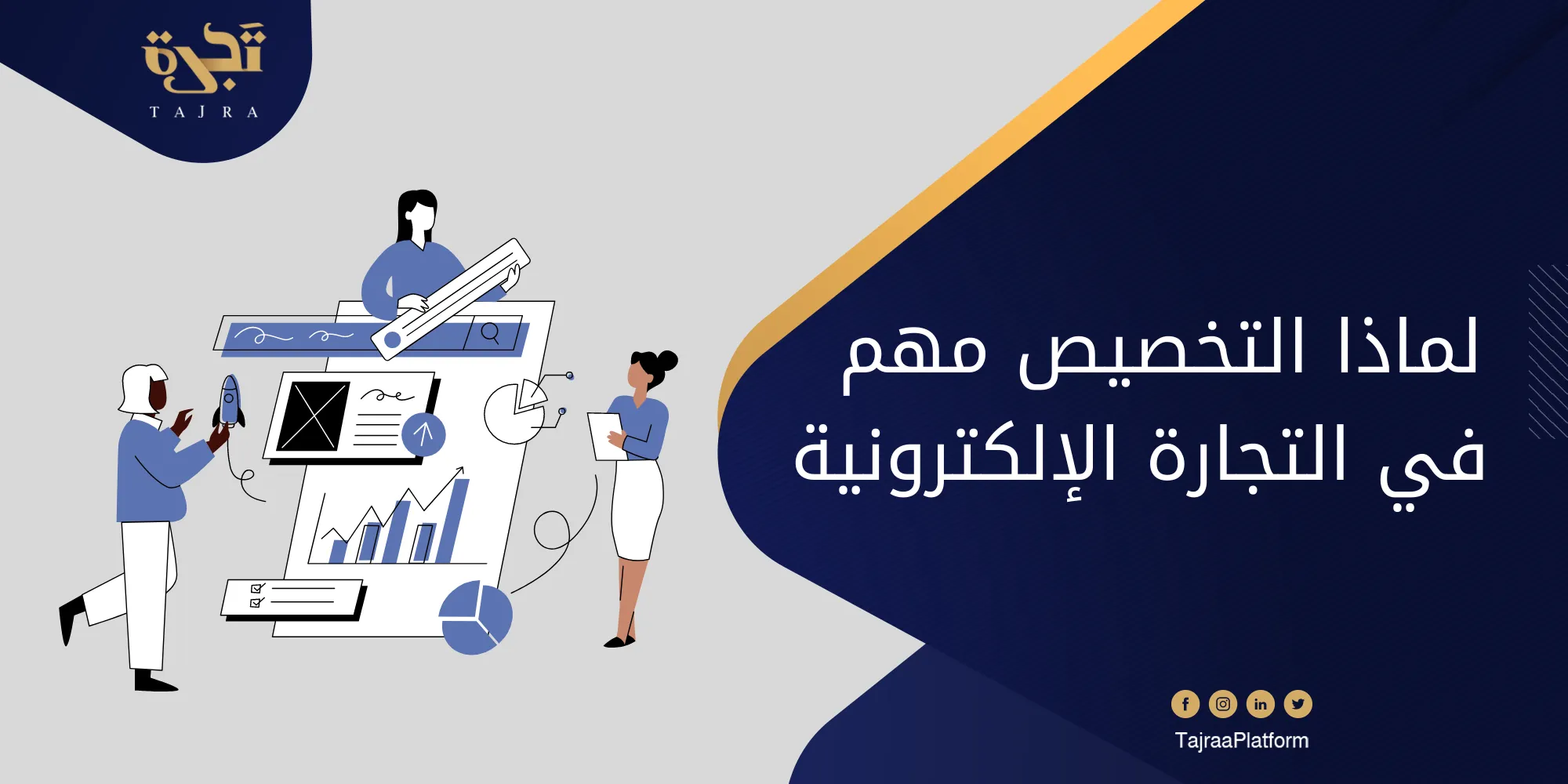 تجرة
TAJRA

لماذا التخصيص مهم
في التجارة الإلكترونية

TajraaPlatform